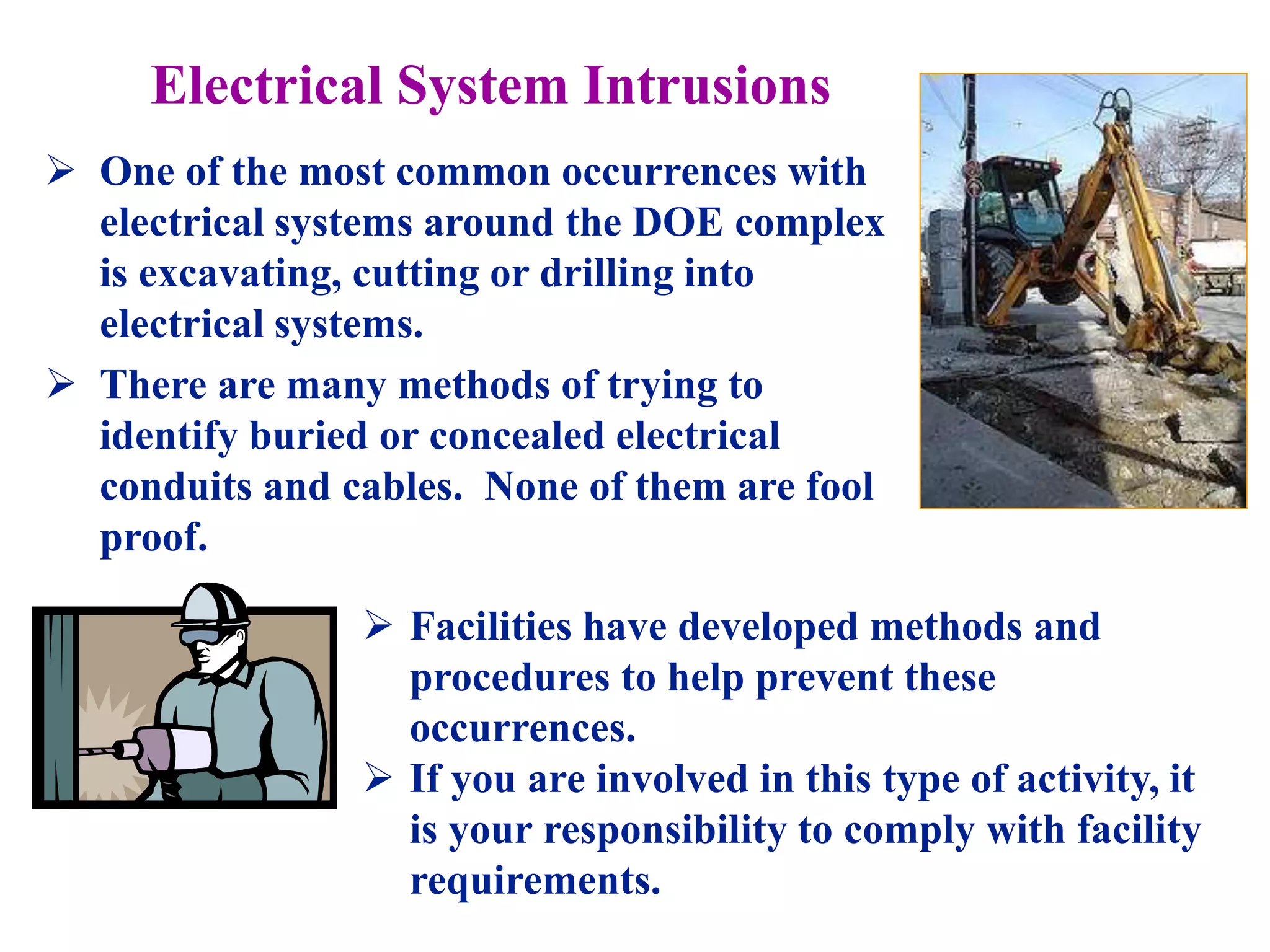 Electrical System Intrusions

➢ One of the most common occurrences with electrical systems around the DOE complex is excavating, cutting or drilling into electrical systems.

➢ There are many methods of trying to identify buried or concealed electrical conduits and cables. None of them are fool proof.

➢ Facilities have developed methods and procedures to help prevent these occurrences.

➢ If you are involved in this type of activity, it is your responsibility to comply with facility requirements.